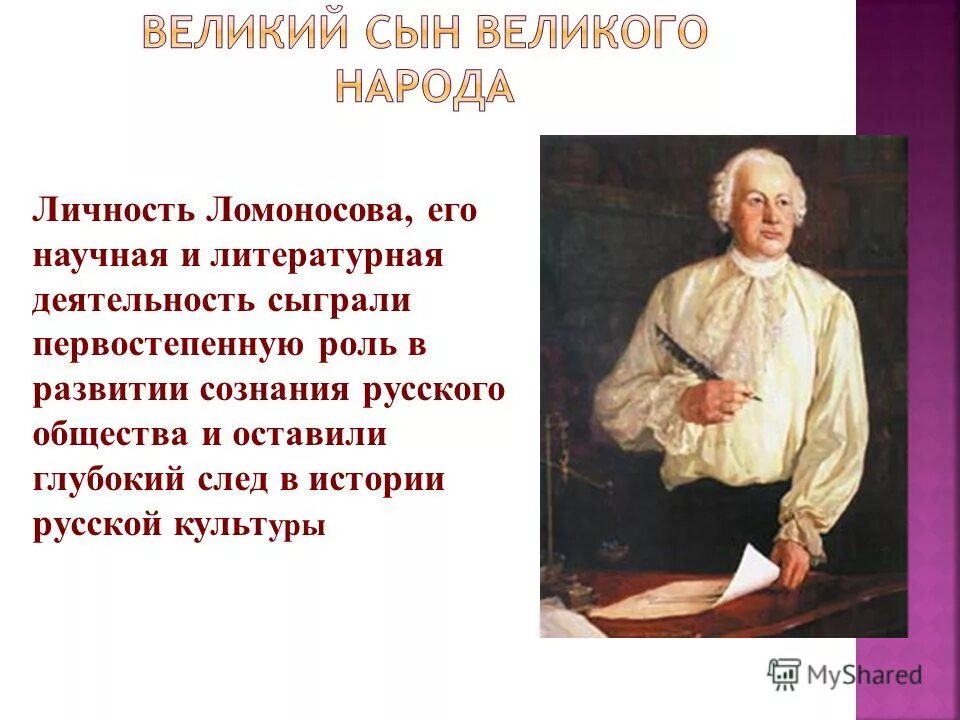 ВЕЛИКИЙ СЫН ВЕЛИКОГО НАРОДА

Личность Ломоносова, его научная и литературная деятельность сыграли первостепенную роль в развитии сознания русского общества и оставили глубокий след в истории русской культуры

MyShared